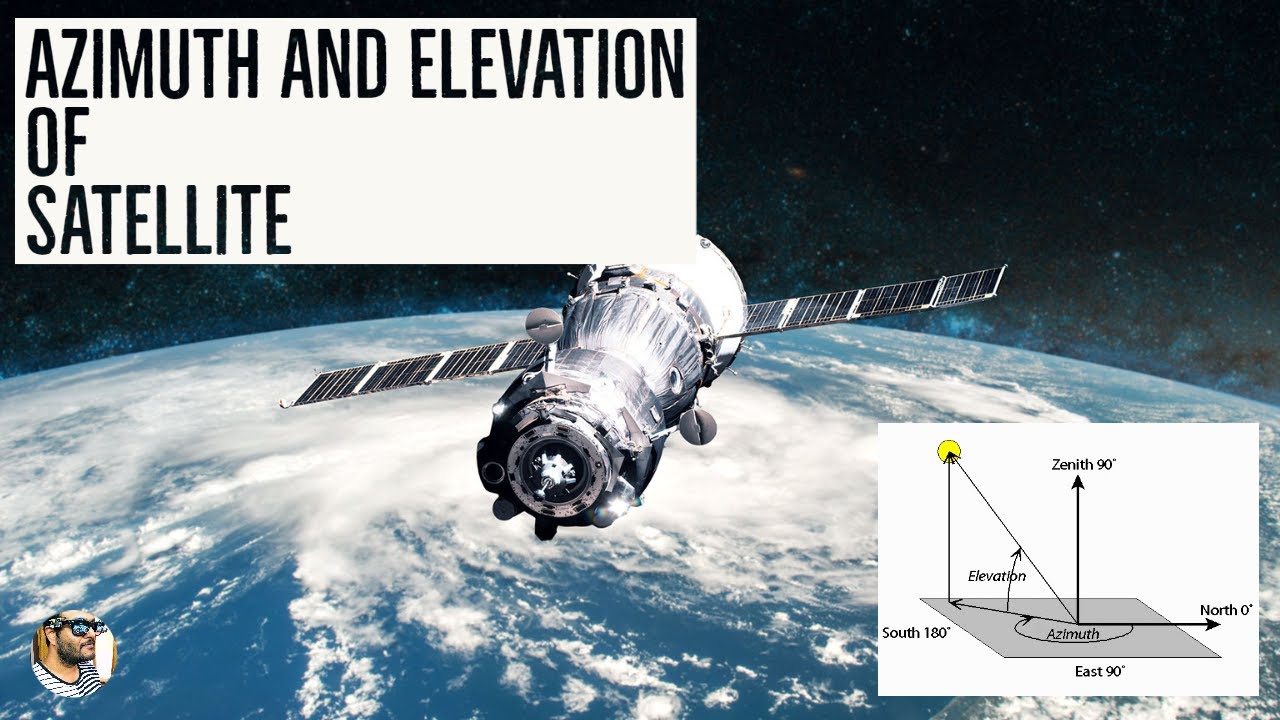 AZIMUTH AND ELEVATION OF SATELLITE

Zenith 90°

Elevation

North 0°

South 180°

Azimuth

East 90°